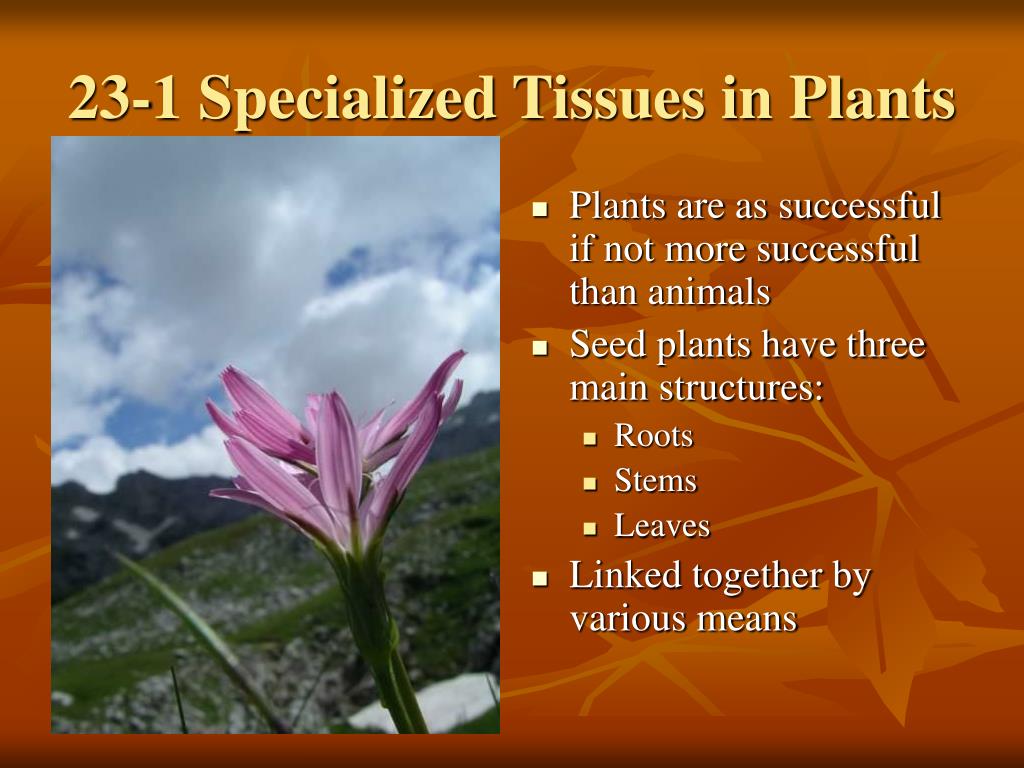 23-1 Specialized Tissues in Plants

- Plants are as successful if not more successful than animals
- Seed plants have three main structures:
  - Roots
  - Stems
  - Leaves
- Linked together by various means